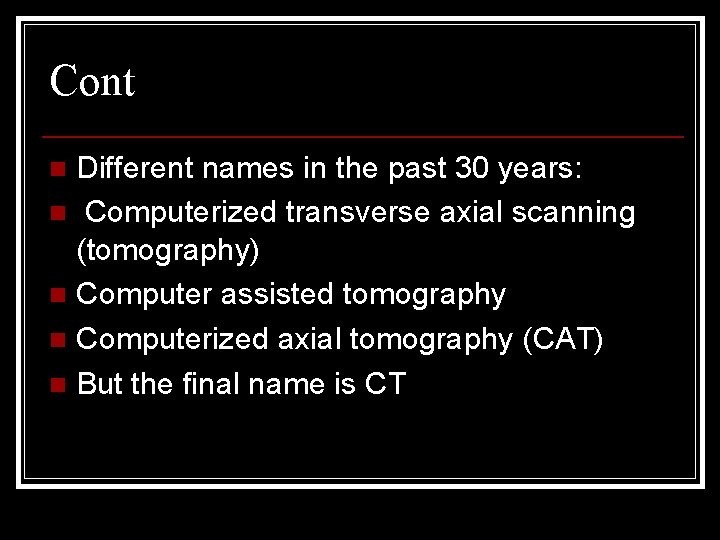 Cont

Different names in the past 30 years:

Computerized transverse axial scanning (tomography)

Computer assisted tomography

Computerized axial tomography (CAT)

But the final name is CT